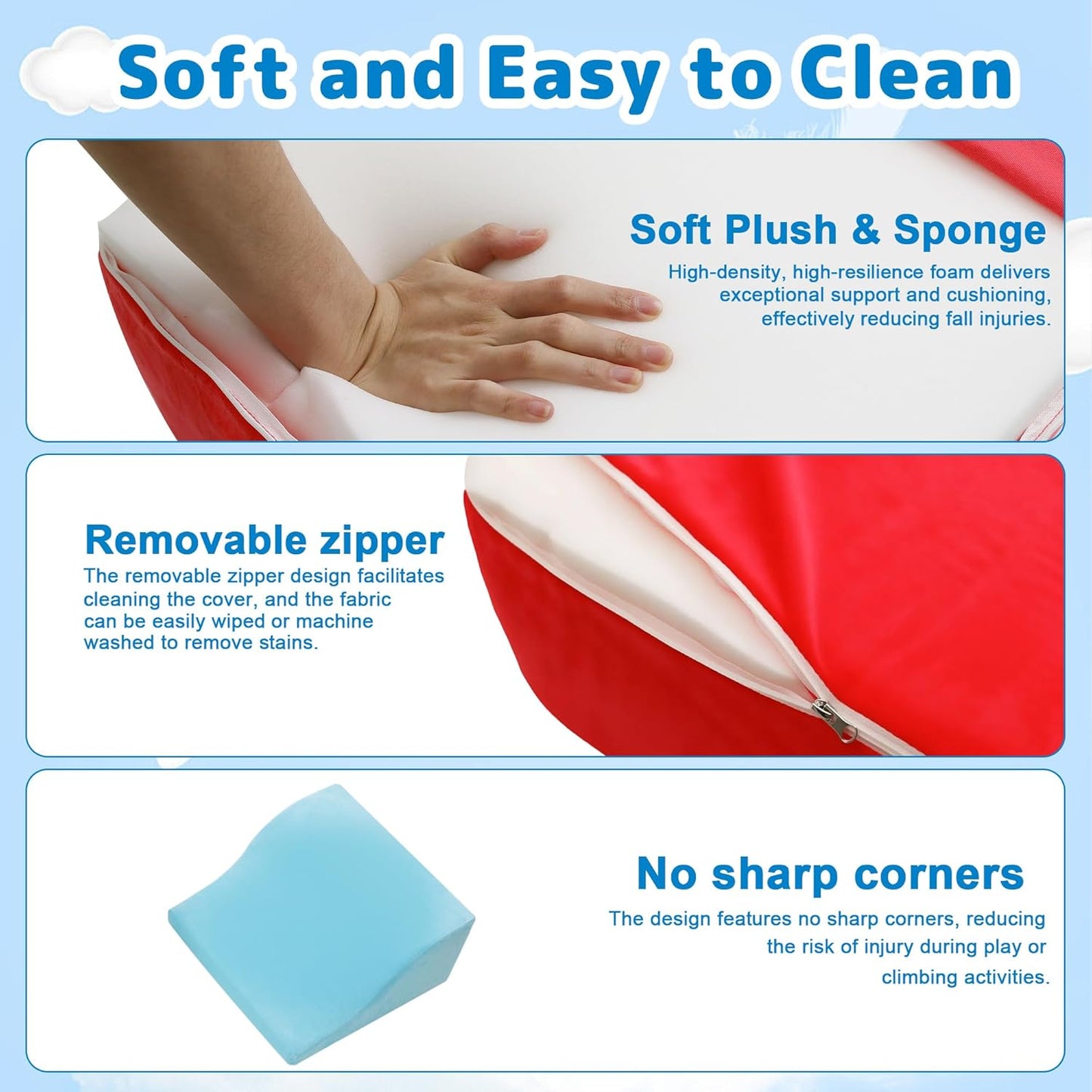 Soft and Easy to Clean

Soft Plush & Sponge

High-density, high-resilience foam delivers exceptional support and cushioning, effectively reducing fall injuries.

Removable zipper

The removable zipper design facilitates cleaning the cover, and the fabric can be easily wiped or machine washed to remove stains.

No sharp corners

The design features no sharp corners, reducing the risk of injury during play or climbing activities.